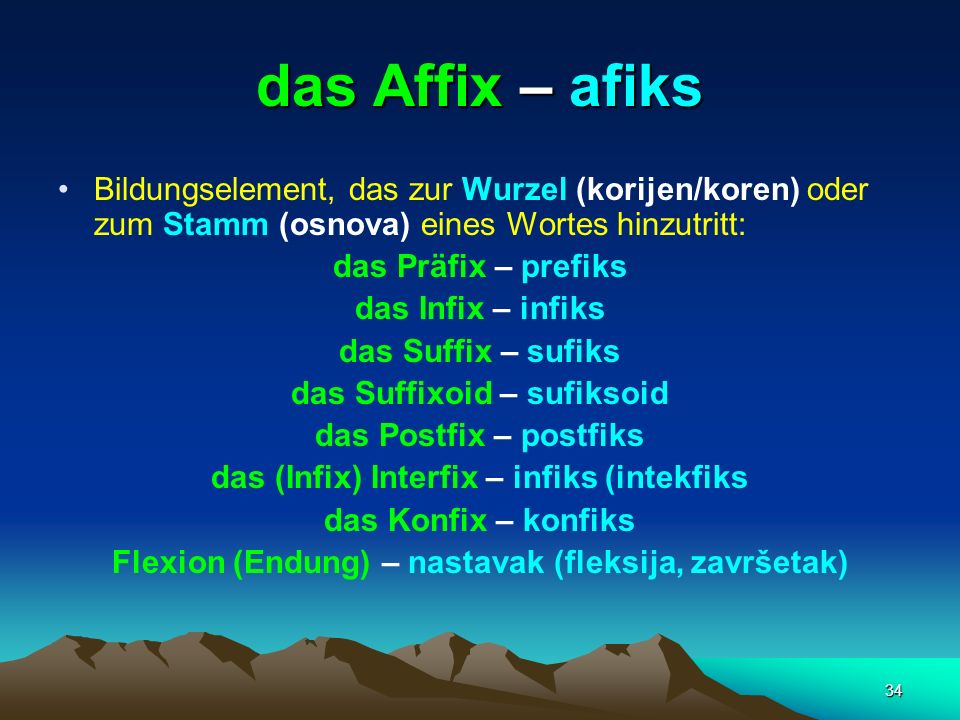 das Affix – afiks

• Bildungselement, das zur Wurzel (korijen/koren) oder zum Stamm (osnova) eines Wortes hinzutritt:

das Präfix – prefiks
das Infix – infiks
das Suffix – sufiks
das Suffixoid – sufiksoid
das Postfix – postfiks
das (Infix) Interfix – infiks (intekfiks
das Konfix – konfiks
Flexion (Endung) – nastavak (fleksija, završetak)

34